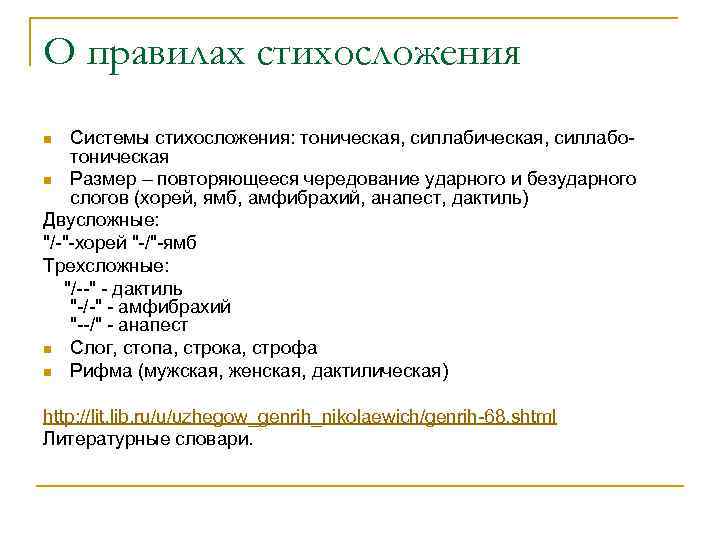 О правилах стихосложения

Системы стихосложения: тоническая, силлабическая, силлабо-тоническая

Размер – повторяющееся чередование ударного и безударного слогов (хорей, ямб, амфибрахий, анапест, дактиль)

Двусложные:
"/-"-хорей "-/"-ямб
Трехсложные:
"/--" - дактиль
"-/-" - амфибрахий
"--/" - анапест

Слог, стопа, строка, строфа

Рифма (мужская, женская, дактилическая)

http://lit.lib.ru/u/uzhegow_genrih_nikolaewich/genrih-68.shtml
Литературные словари.